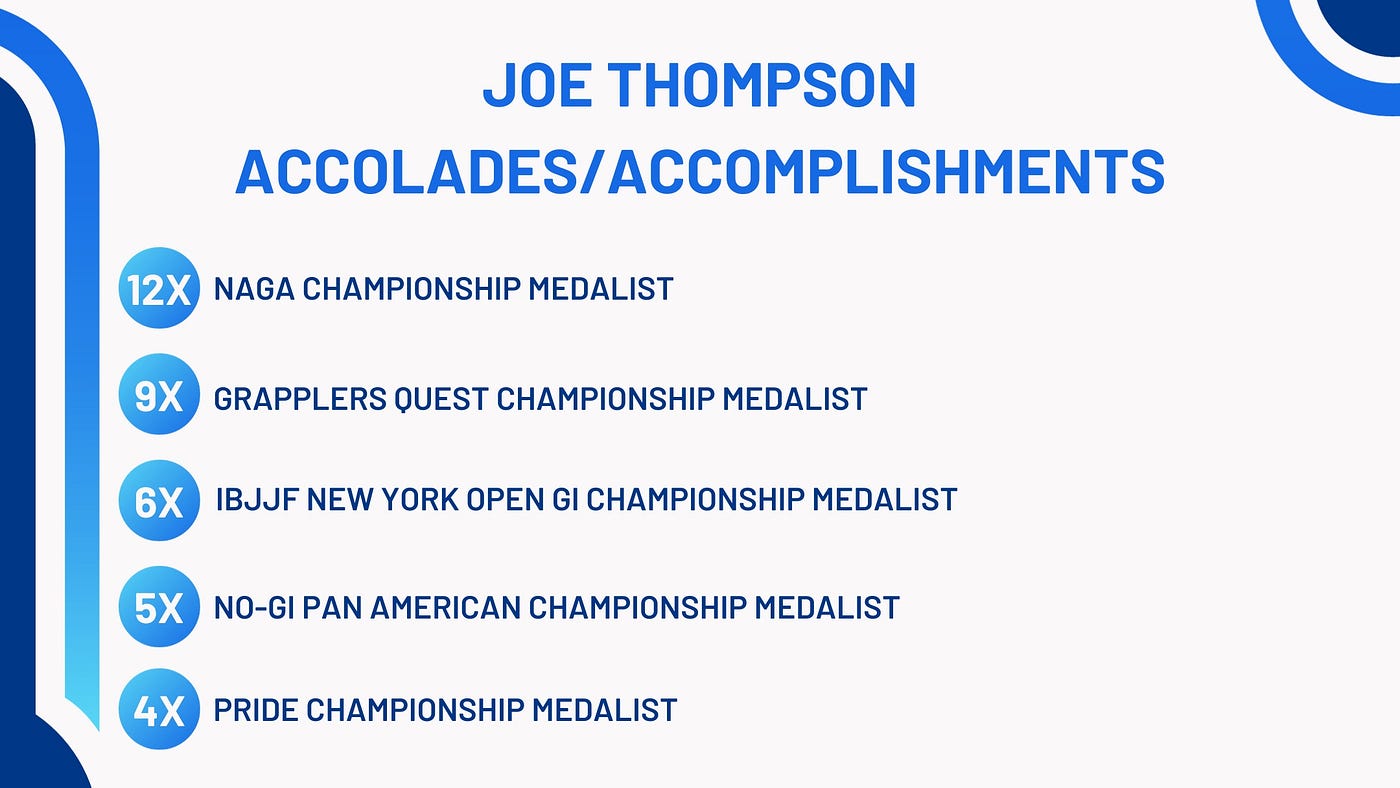 JOE THOMPSON ACCOLADES/ACCOMPLISHMENTS

12X NAGA CHAMPIONSHIP MEDALIST

9X GRAPPLERS QUEST CHAMPIONSHIP MEDALIST

6X IBJJF NEW YORK OPEN GI CHAMPIONSHIP MEDALIST

5X NO-GI PAN AMERICAN CHAMPIONSHIP MEDALIST

4X PRIDE CHAMPIONSHIP MEDALIST